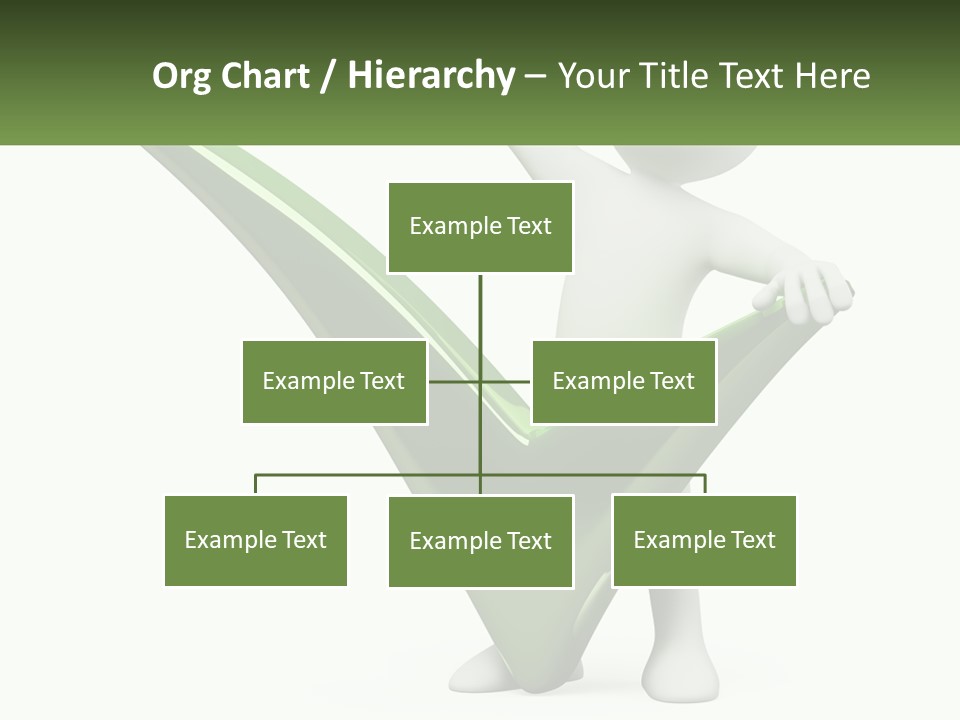 Org Chart / Hierarchy – Your Title Text Here

Example Text

Example Text

Example Text

Example Text

Example Text

Example Text